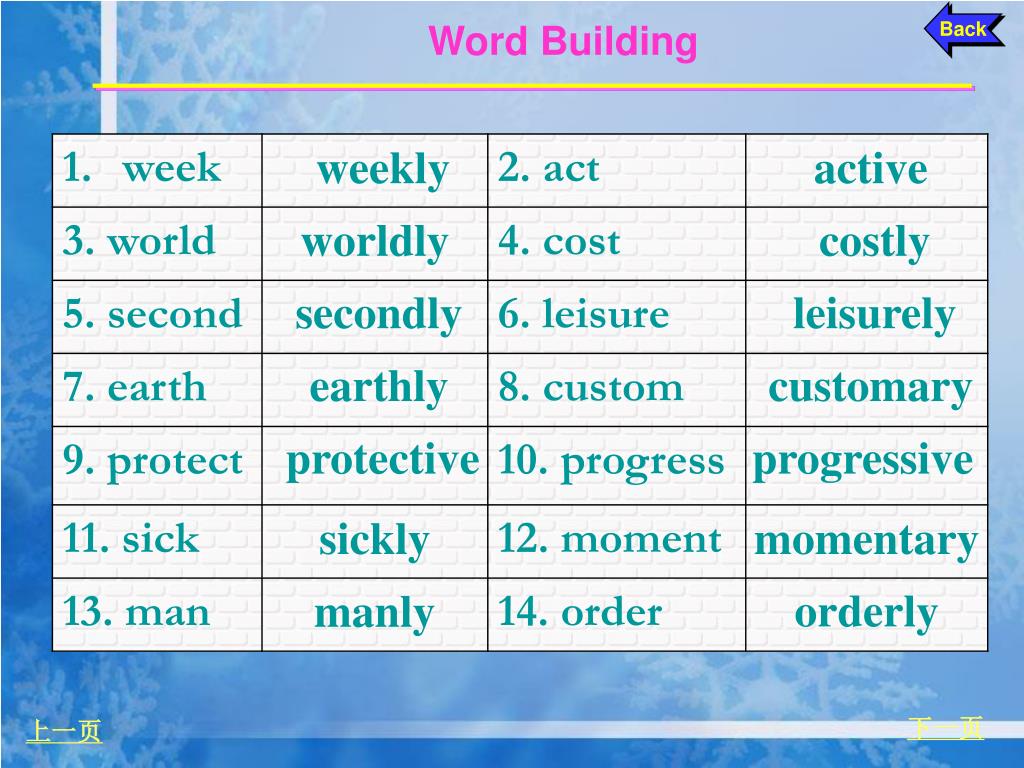 Word Building

Back

| 1. week | weekly | 2. act | active |
|---|---|---|---|
| 3. world | worldly | 4. cost | costly |
| 5. second | secondly | 6. leisure | leisurely |
| 7. earth | earthly | 8. custom | customary |
| 9. protect | protective | 10. progress | progressive |
| 11. sick | sickly | 12. moment | momentary |
| 13. man | manly | 14. order | orderly |

上一页

下一页